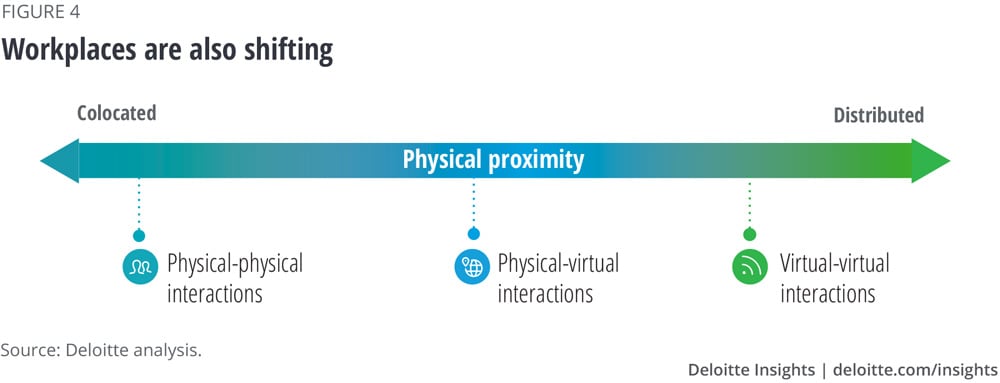 FIGURE 4

Workplaces are also shifting

Colocated

Distributed

Physical proximity

Physical-physical interactions

Physical-virtual interactions

Virtual-virtual interactions

Source: Deloitte analysis.

Deloitte Insights | deloitte.com/insights